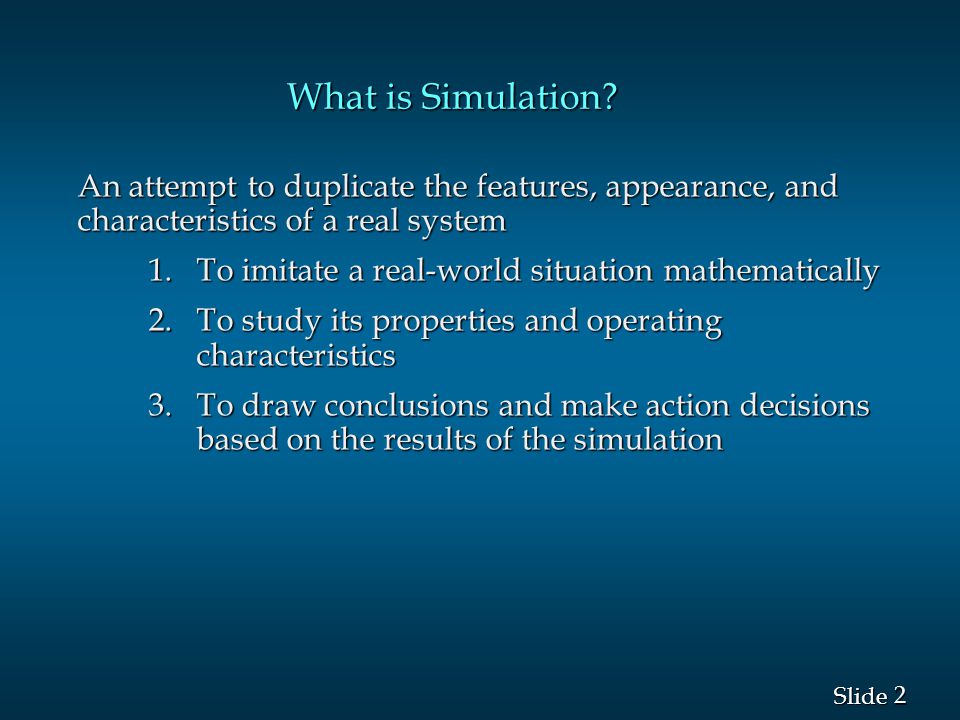 What is Simulation?

An attempt to duplicate the features, appearance, and characteristics of a real system

1. To imitate a real-world situation mathematically
2. To study its properties and operating characteristics
3. To draw conclusions and make action decisions based on the results of the simulation

Slide 2